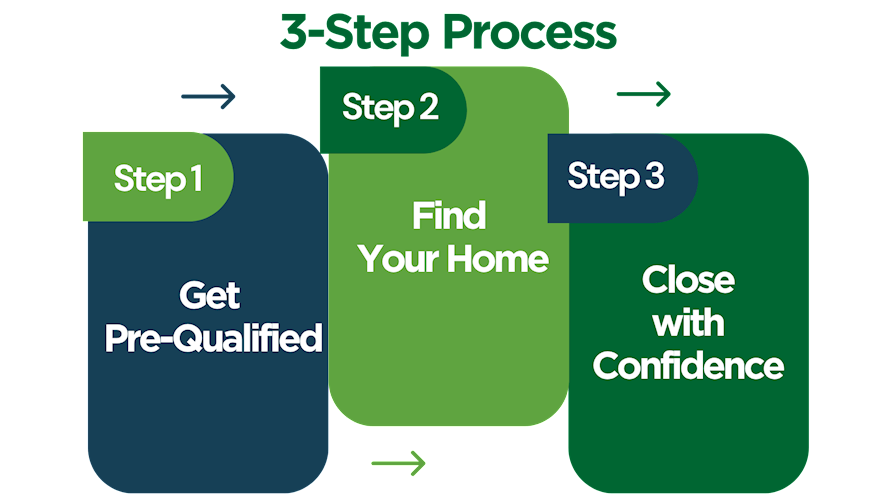 3-Step Process

Step 1

Get Pre-Qualified

Step 2

Find Your Home

Step 3

Close with Confidence